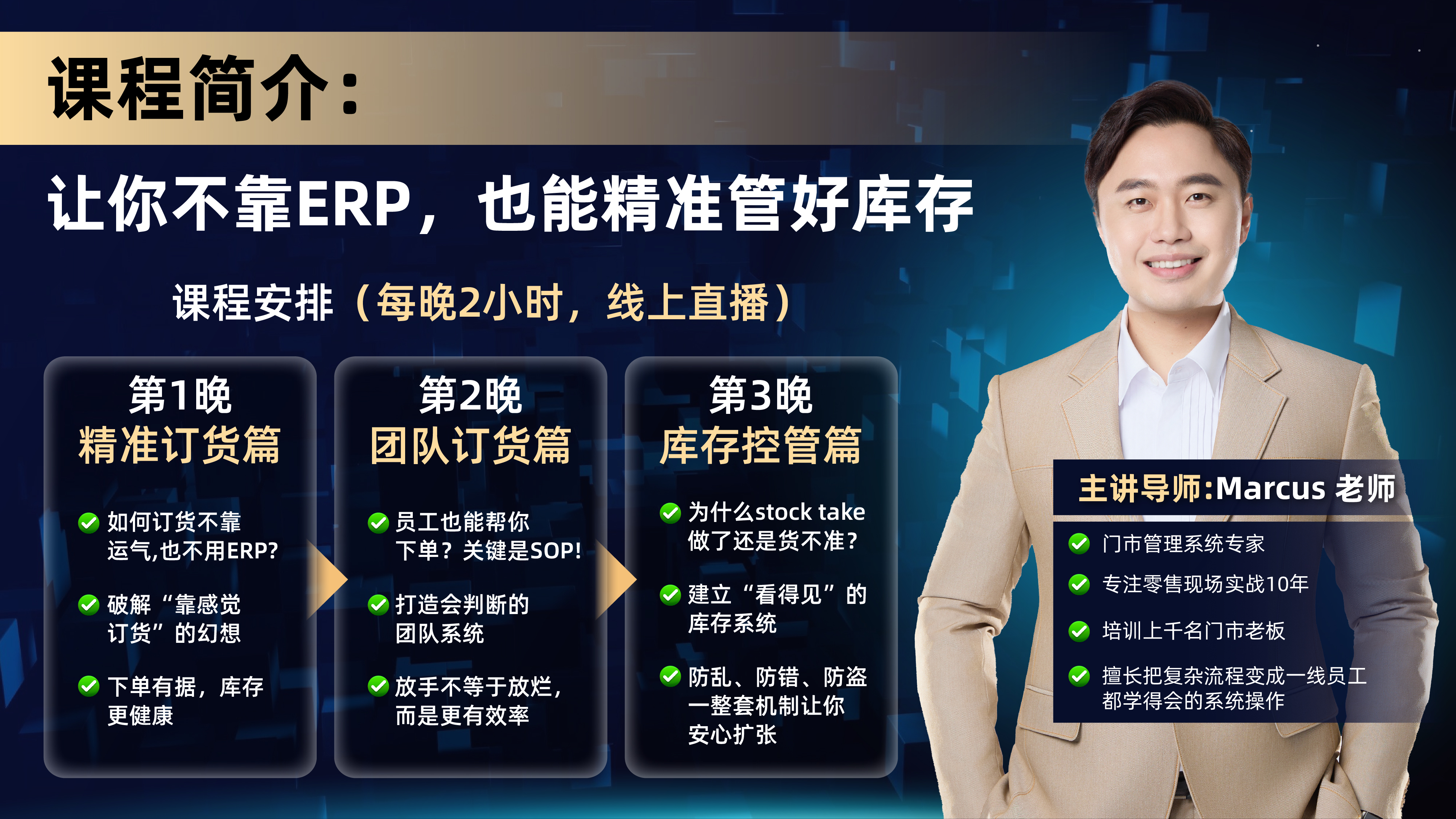 课程简介:

让你不靠ERP，也能精准管好库存

课程安排（每晚2小时，线上直播）

第1晚
精准订货篇

如何订货不靠运气,也不用ERP?

破解“靠感觉订货”的幻想

下单有据，库存更健康

第2晚
团队订货篇

员工也能帮你下单？关键是SOP!

打造会判断的团队系统

放手不等于放烂，而是更有效率

第3晚
库存控管篇

为什么stock take做了还是货不准？

建立“看得见”的库存系统

防乱、防错、防盗一整套机制让你安心扩张

主讲导师:Marcus 老师

门市管理系统专家

专注零售现场实战10年

培训上千名门市老板

擅长把复杂流程变成一线员工都学得会的系统操作